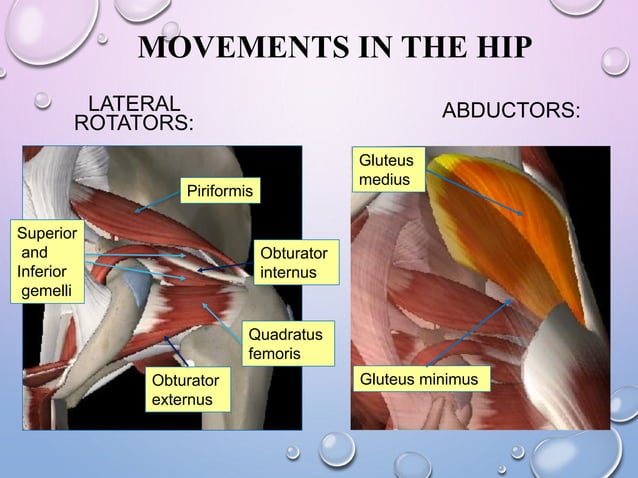 MOVEMENTS IN THE HIP

LATERAL ROTATORS:

Piriformis

Superior and Inferior gemelli

Obturator internus

Quadratus femoris

Obturator externus

ABDUCTORS:

Gluteus medius

Gluteus minimus